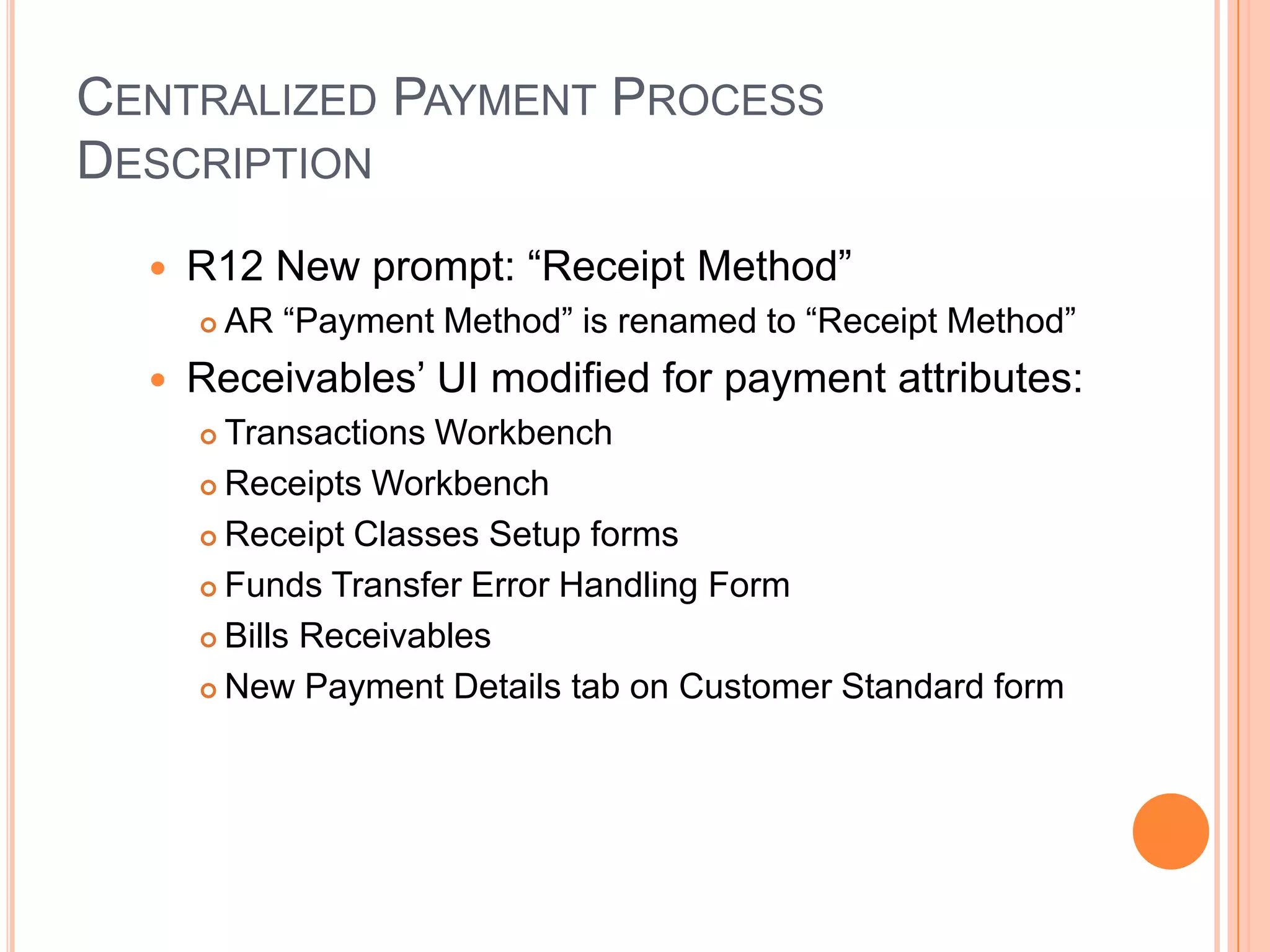 CENTRALIZED PAYMENT PROCESS DESCRIPTION

- R12 New prompt: “Receipt Method”
  - AR “Payment Method” is renamed to “Receipt Method”
- Receivables’ UI modified for payment attributes:
  - Transactions Workbench
  - Receipts Workbench
  - Receipt Classes Setup forms
  - Funds Transfer Error Handling Form
  - Bills Receivables
  - New Payment Details tab on Customer Standard form